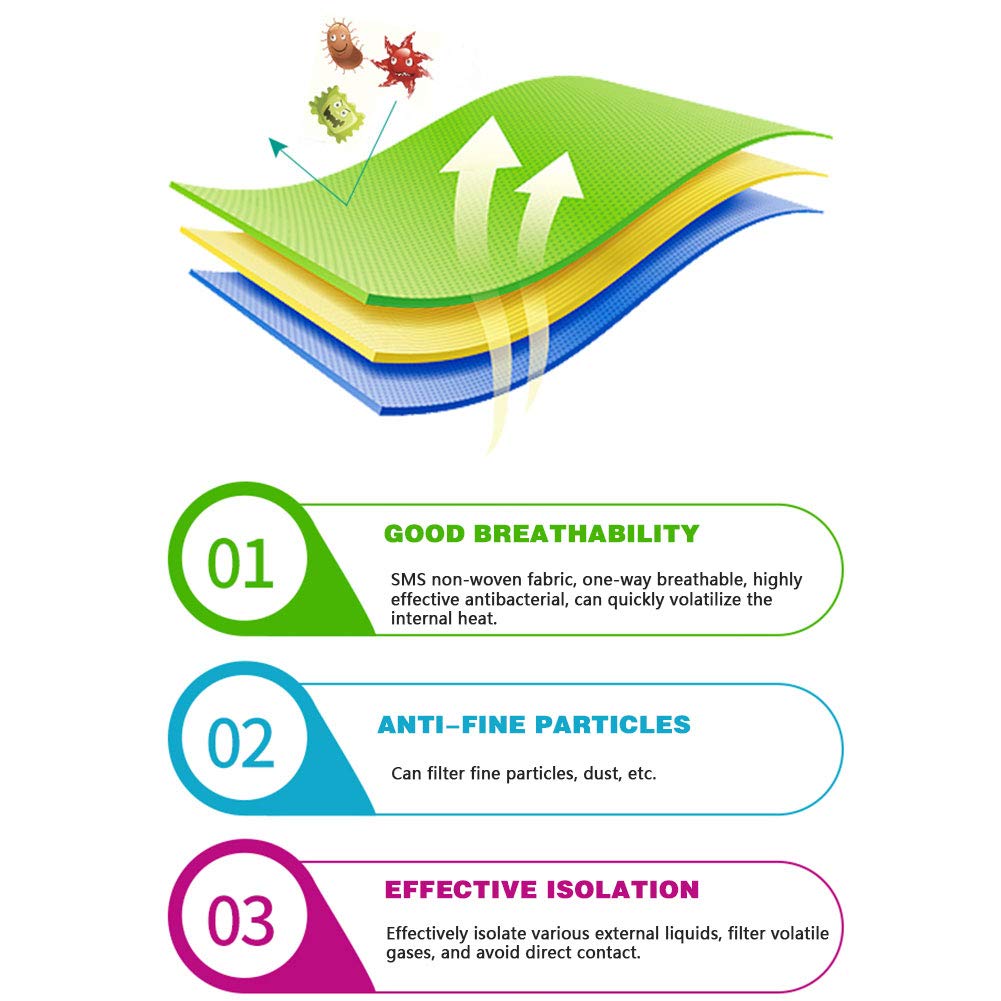 01

GOOD BREATHABILITY

SMS non-woven fabric, one-way breathable, highly effective antibacterial, can quickly volatilize the internal heat.

02

ANTI–FINE PARTICLES

Can filter fine particles, dust, etc.

03

EFFECTIVE ISOLATION

Effectively isolate various external liquids, filter volatile gases, and avoid direct contact.